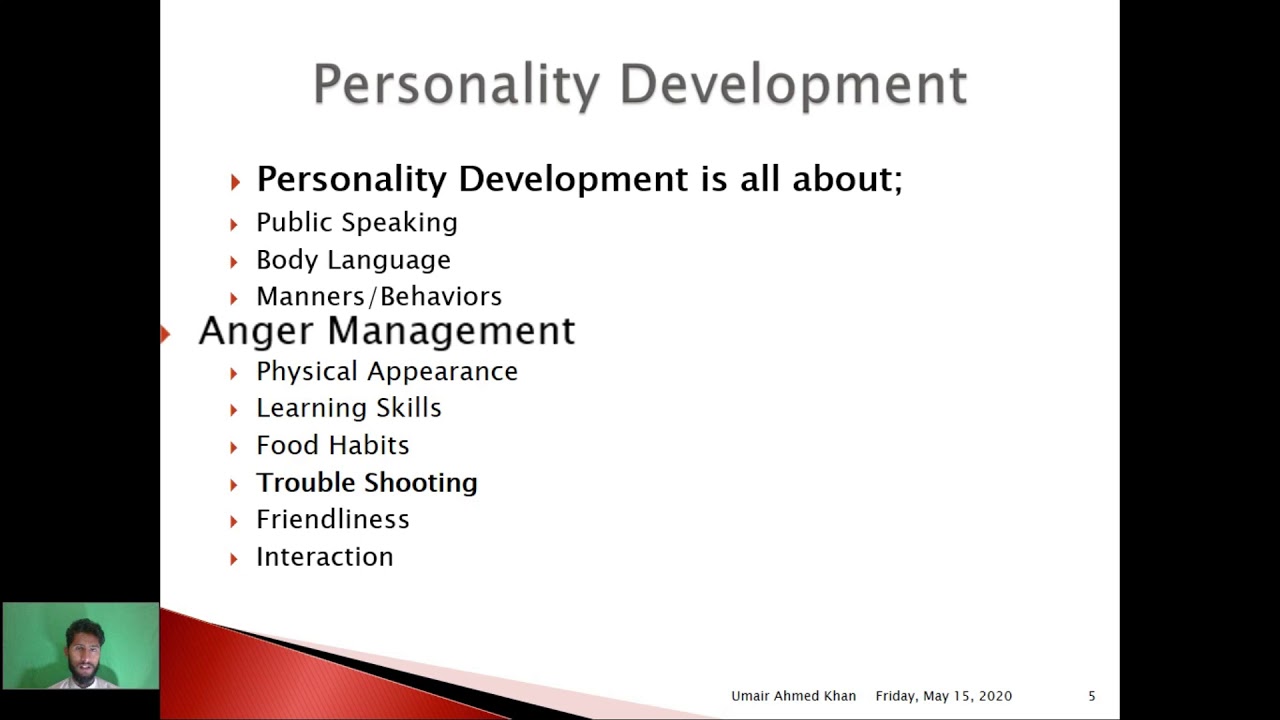 Personality Development

Personality Development is all about;

Public Speaking

Body Language

Manners/Behaviors

Anger Management

Physical Appearance

Learning Skills

Food Habits

Trouble Shooting

Friendliness

Interaction

Umair Ahmed Khan Friday, May 15, 2020 5